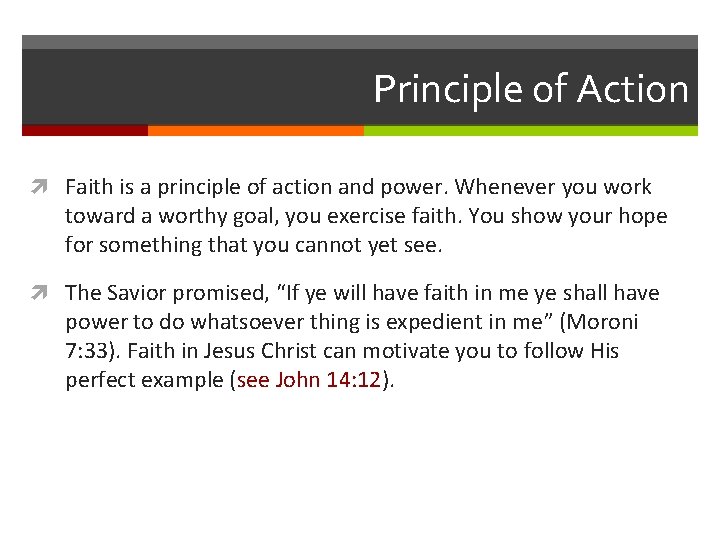 Principle of Action

Faith is a principle of action and power. Whenever you work toward a worthy goal, you exercise faith. You show your hope for something that you cannot yet see.

The Savior promised, “If ye will have faith in me ye shall have power to do whatsoever thing is expedient in me” (Moroni 7:33). Faith in Jesus Christ can motivate you to follow His perfect example (see John 14:12).